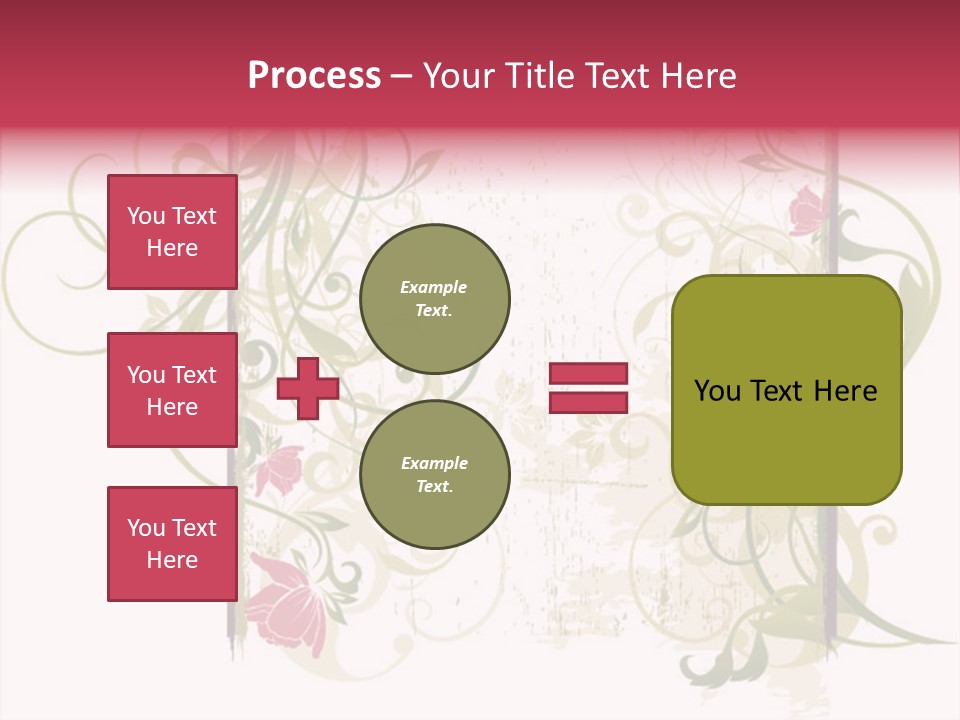 Process – Your Title Text Here

You Text Here

You Text Here

You Text Here

Example Text.

Example Text.

You Text Here